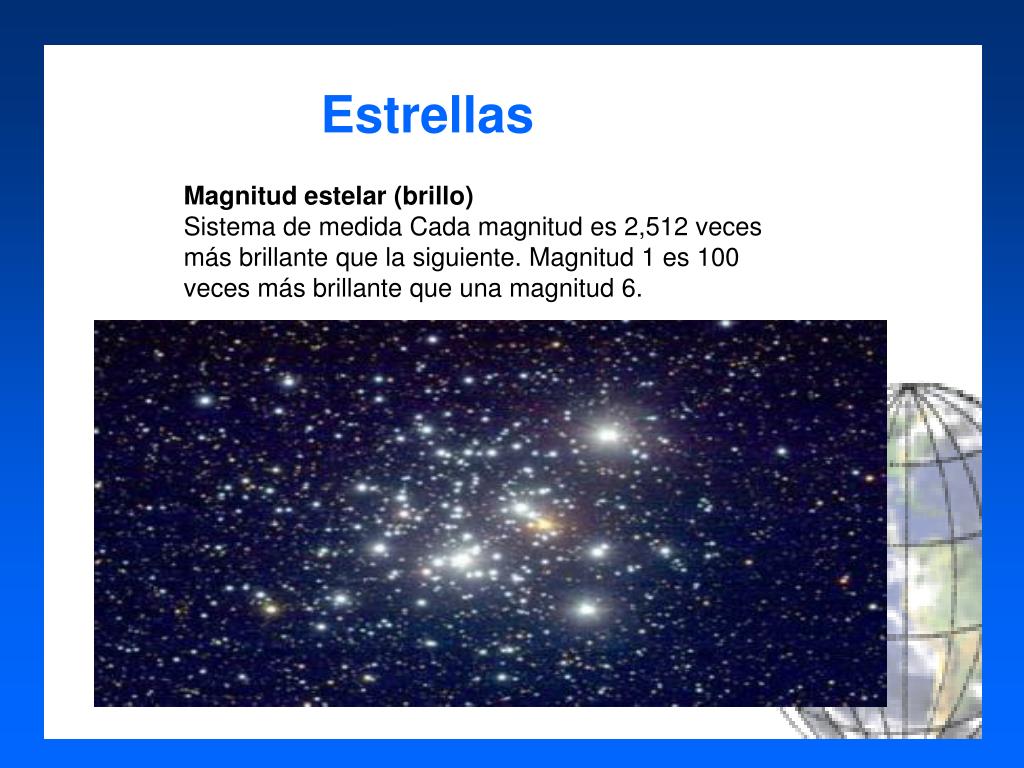 Estrellas

Magnitud estelar (brillo)
Sistema de medida Cada magnitud es 2,512 veces más brillante que la siguiente. Magnitud 1 es 100 veces más brillante que una magnitud 6.